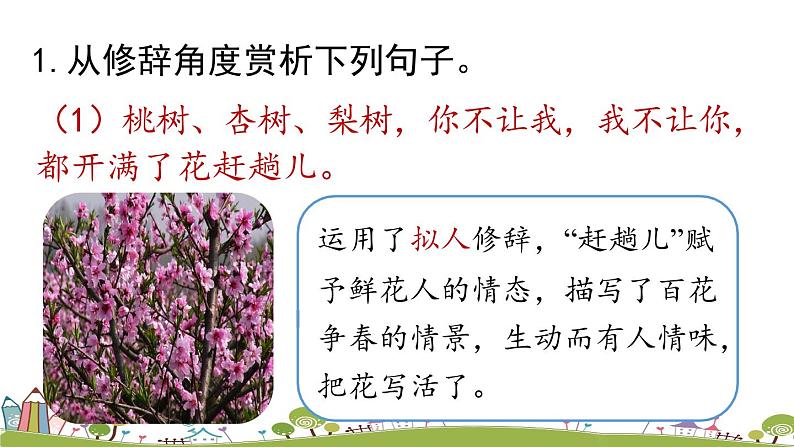 1. 从修辞角度赏析下列句子。

（1）桃树、杏树、梨树，你不让我，我不让你，都开满了花赶趟儿。

运用了拟人修辞，“赶趟儿”赋予鲜花人的情态，描写了百花争春的情景，生动而有人情味，把花写活了。